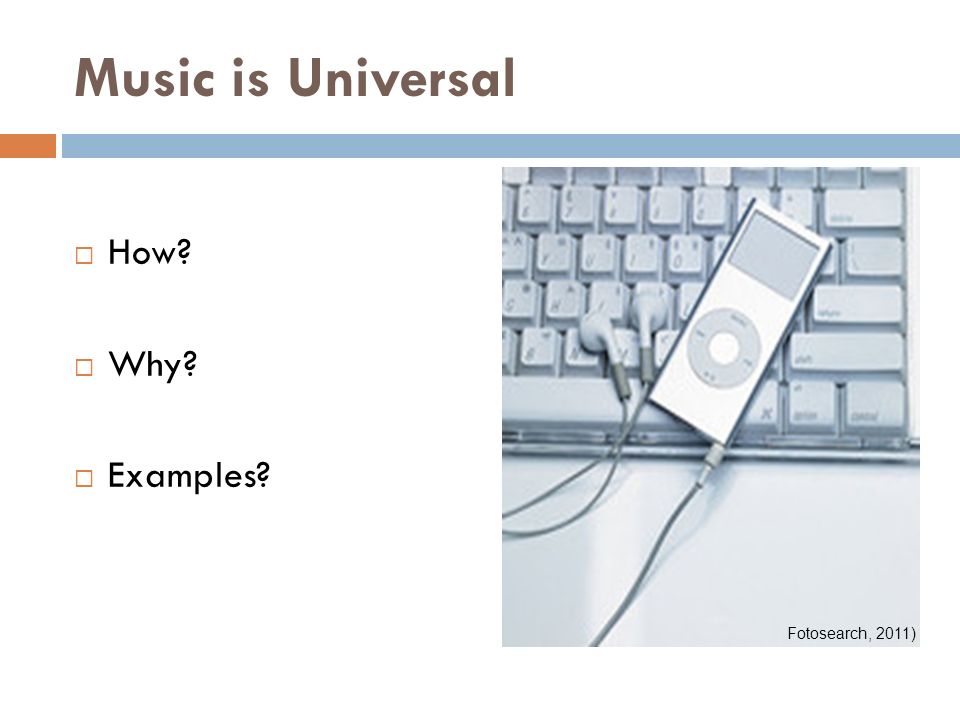 Music is Universal

□ How?

□ Why?

□ Examples?

Fotosearch, 2011)